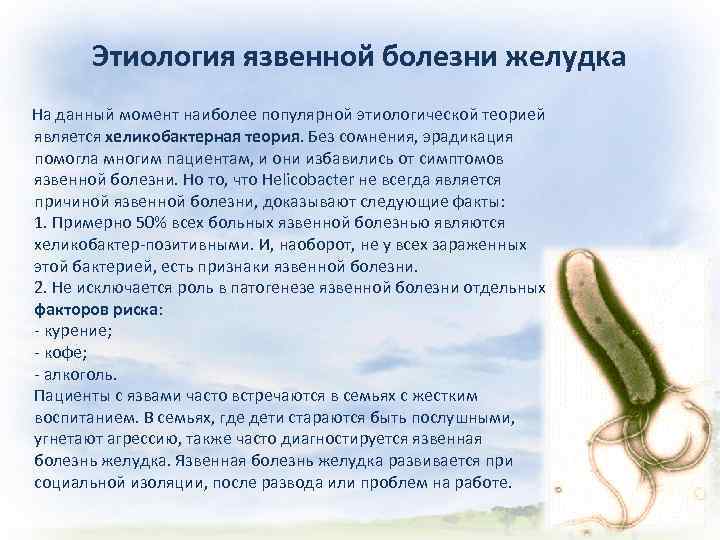 Этиология язвенной болезни желудка

На данный момент наиболее популярной этиологической теорией является хеликобактерная теория. Без сомнения, эрадикация помогла многим пациентам, и они избавились от симптомов язвенной болезни. Но то, что Helicobacter не всегда является причиной язвенной болезни, доказывают следующие факты:
1. Примерно 50% всех больных язвенной болезнью являются хеликобактер-позитивными. И, наоборот, не у всех зараженных этой бактерией, есть признаки язвенной болезни.
2. Не исключается роль в патогенезе язвенной болезни отдельных факторов риска:
- курение;
- кофе;
- алкоголь.
Пациенты с язвами часто встречаются в семьях с жестким воспитанием. В семьях, где дети стараются быть послушными, угнетают агрессию, также часто диагностируется язвенная болезнь желудка. Язвенная болезнь желудка развивается при социальной изоляции, после развода или проблем на работе.